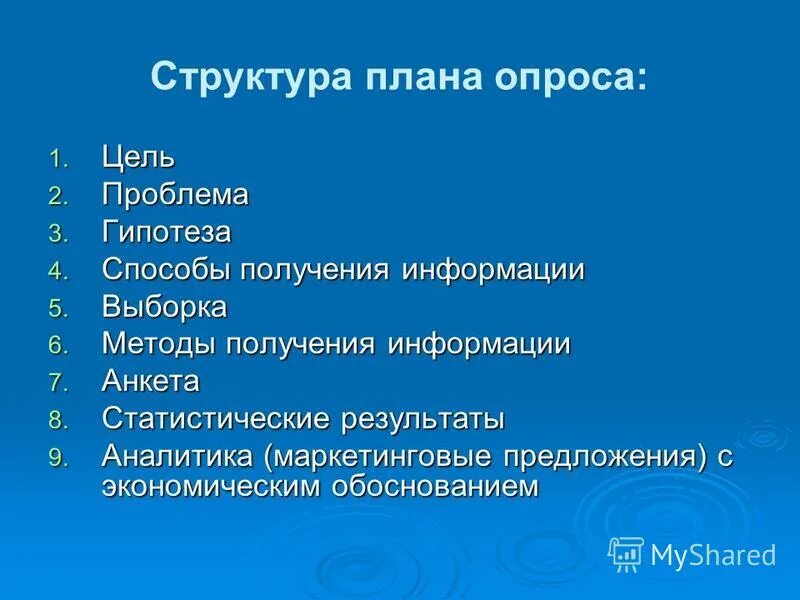 Структура плана опроса:

1. Цель
2. Проблема
3. Гипотеза
4. Способы получения информации
5. Выборка
6. Методы получения информации
7. Анкета
8. Статистические результаты
9. Аналитика (маркетинговые предложения) с экономическим обоснованием

MyShared